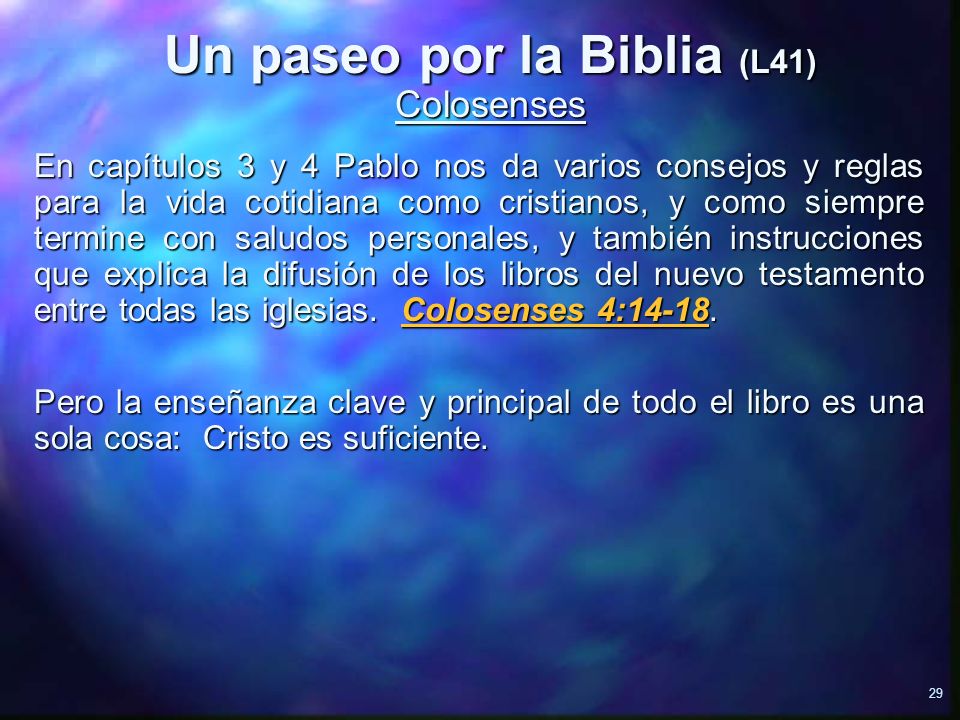 Un paseo por la Biblia (L41)
Colosenses

En capítulos 3 y 4 Pablo nos da varios consejos y reglas para la vida cotidiana como cristianos, y como siempre termine con saludos personales, y también instrucciones que explica la difusión de los libros del nuevo testamento entre todas las iglesias. Colosenses 4:14-18.

Pero la enseñanza clave y principal de todo el libro es una sola cosa: Cristo es suficiente.

29